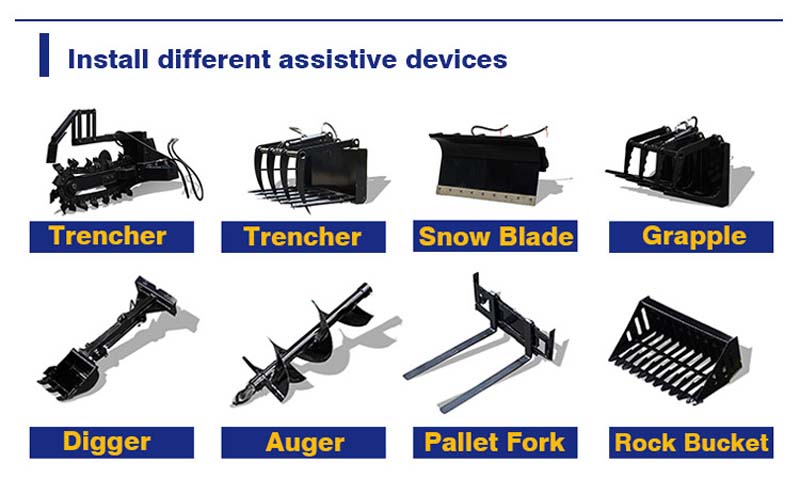 Install different assistive devices

Trencher

Trencher

Snow Blade

Grapple

Digger

Auger

Pallet Fork

Rock Bucket